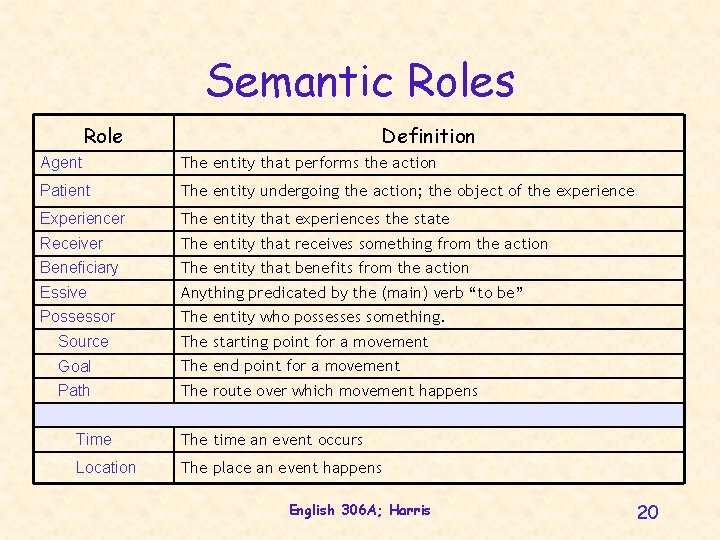 Semantic Roles

| Role | Definition |
|---|---|
| Agent | The entity that performs the action |
| Patient | The entity undergoing the action; the object of the experience |
| Experiencer | The entity that experiences the state |
| Receiver | The entity that receives something from the action |
| Beneficiary | The entity that benefits from the action |
| Essive | Anything predicated by the (main) verb “to be” |
| Possessor | The entity who possesses something. |
| Source | The starting point for a movement |
| Goal | The end point for a movement |
| Path | The route over which movement happens |
| | |
| Time | The time an event occurs |
| Location | The place an event happens |

English 306A; Harris

20